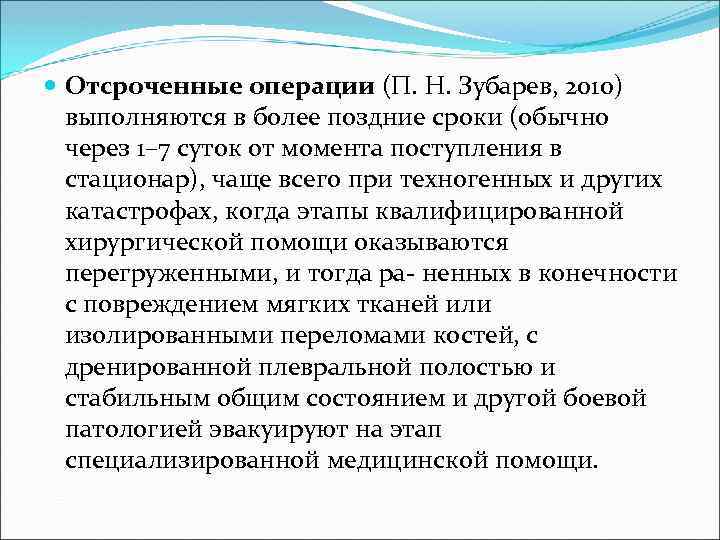 Отсроченные операции (П. Н. Зубарев, 2010) выполняются в более поздние сроки (обычно через 1–7 суток от момента поступления в стационар), чаще всего при техногенных и других катастрофах, когда этапы квалифицированной хирургической помощи оказываются перегруженными, и тогда ра- ненных в конечности с повреждением мягких тканей или изолированными переломами костей, с дренированной плевральной полостью и стабильным общим состоянием и другой боевой патологией эвакуируют на этап специализированной медицинской помощи.